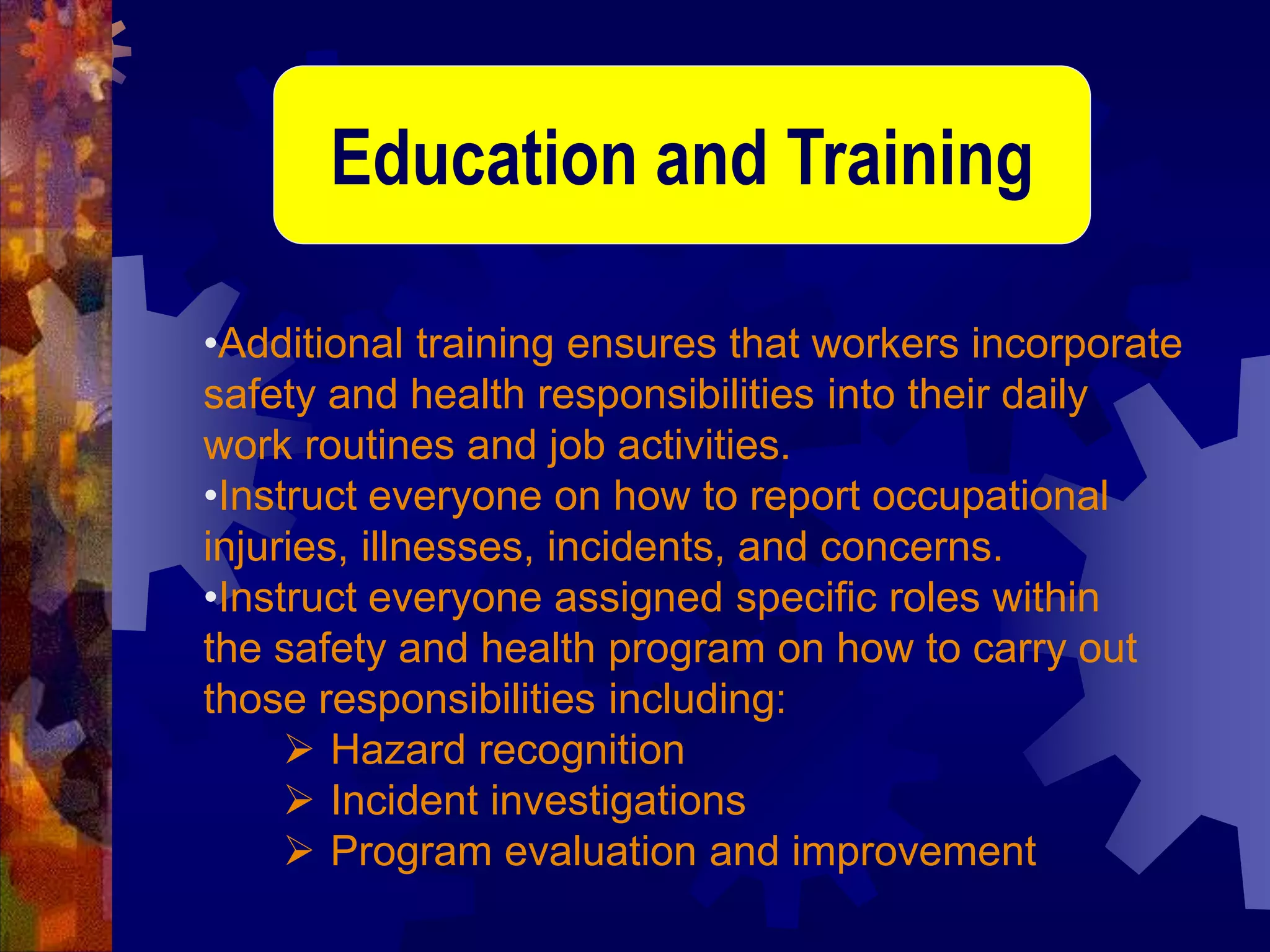 Education and Training

•Additional training ensures that workers incorporate safety and health responsibilities into their daily work routines and job activities.
•Instruct everyone on how to report occupational injuries, illnesses, incidents, and concerns.
•Instruct everyone assigned specific roles within the safety and health program on how to carry out those responsibilities including:
➢ Hazard recognition
➢ Incident investigations
➢ Program evaluation and improvement